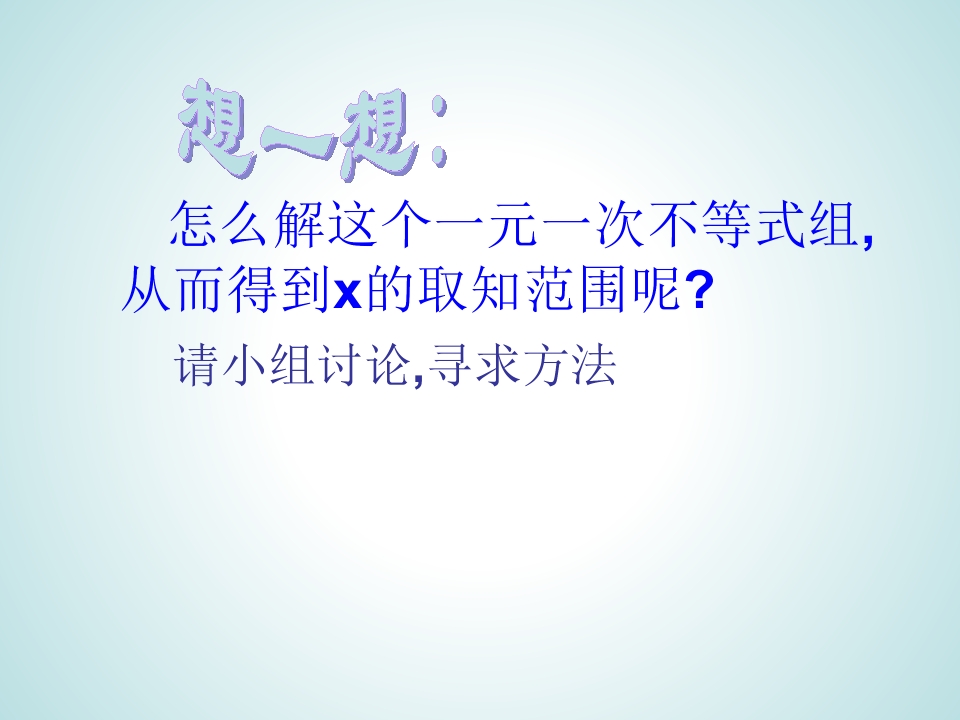 想一想:

怎么解这个一元一次不等式组,从而得到x的取知范围呢?

请小组讨论,寻求方法